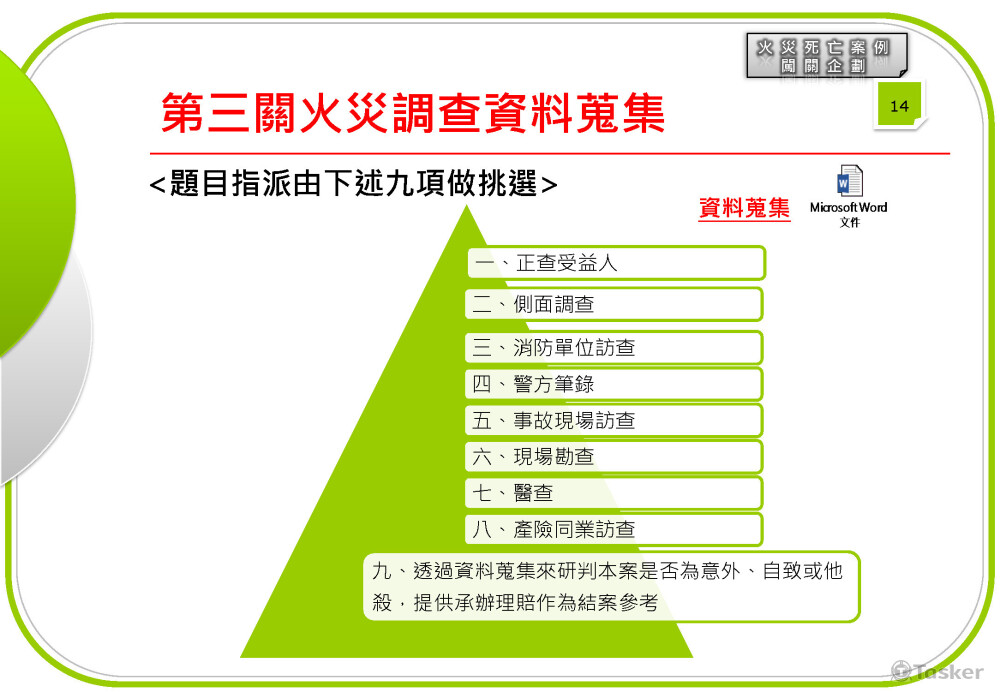 火災死亡案例
闖關企劃

14

第三關火災調查資料蒐集

<題目指派由下述九項做挑選>

資料蒐集

Microsoft Word
文件

一、正查受益人

二、側面調查

三、消防單位訪查

四、警方筆錄

五、事故現場訪查

六、現場勘查

七、醫查

八、產險同業訪查

九、透過資料蒐集來研判本案是否為意外、自致或他殺，提供承辦理賠作為結案參考

Tasker